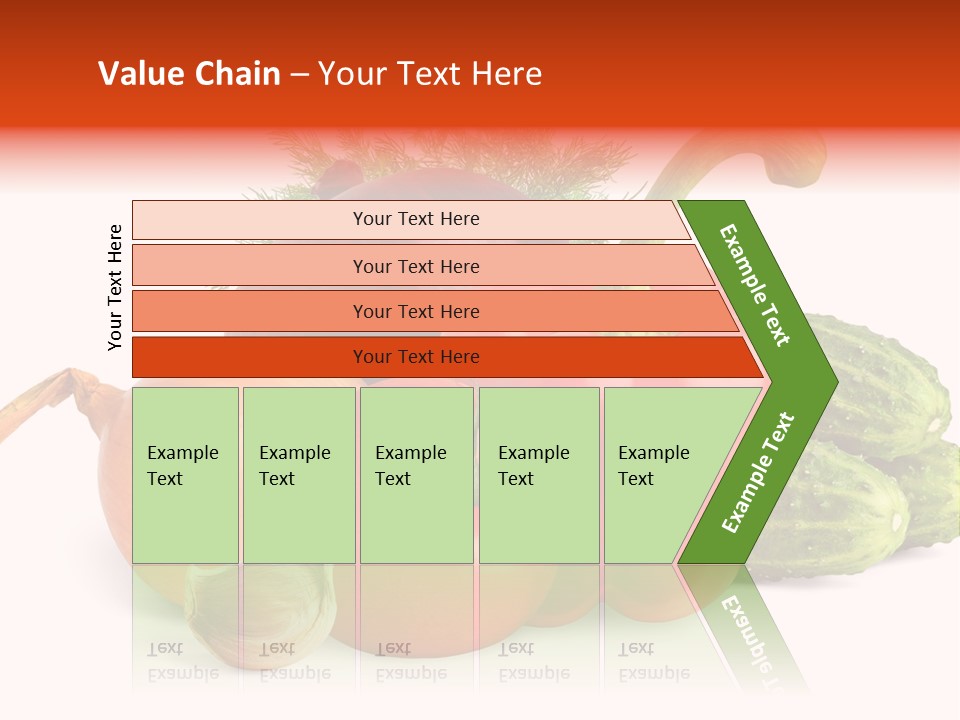 Value Chain – Your Text Here

Your Text Here

Your Text Here

Your Text Here

Your Text Here

Your Text Here

Example Text

Example Text

Example Text

Example Text

Example Text

Example Text

Example Text